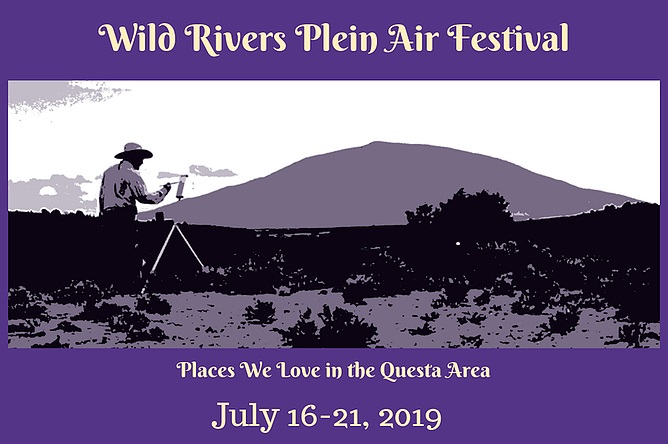 Wild Rivers Plein Air Festival

Places We Love in the Questa Area

July 16-21, 2019